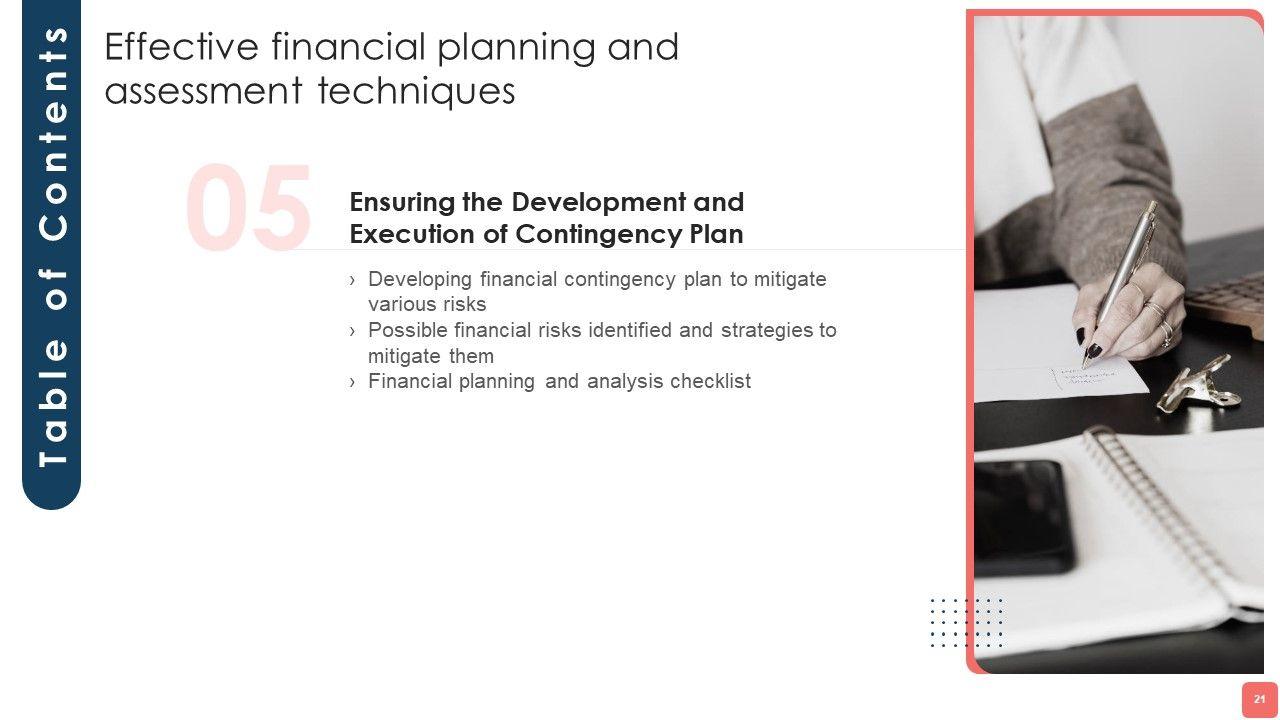 Table of Contents

Effective financial planning and assessment techniques

05

Ensuring the Development and Execution of Contingency Plan

› Developing financial contingency plan to mitigate various risks
› Possible financial risks identified and strategies to mitigate them
› Financial planning and analysis checklist

21